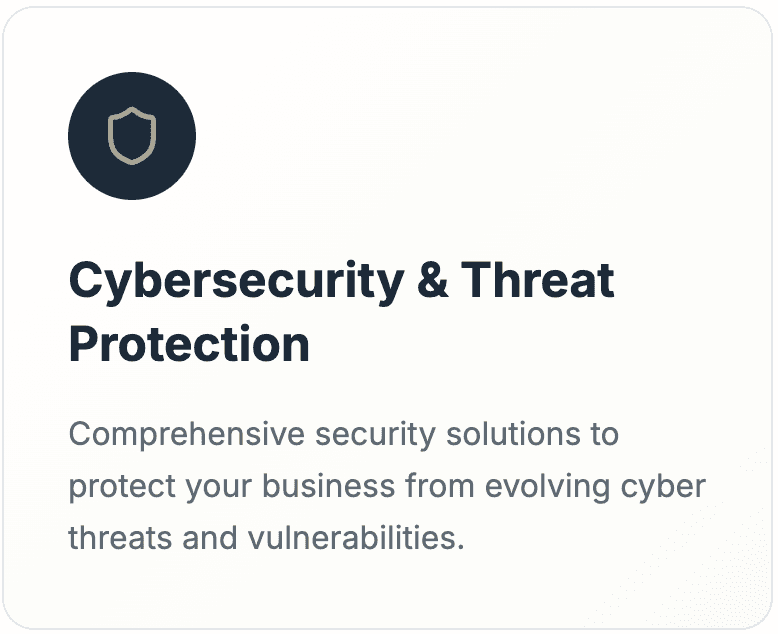 Cybersecurity & Threat Protection

Comprehensive security solutions to protect your business from evolving cyber threats and vulnerabilities.